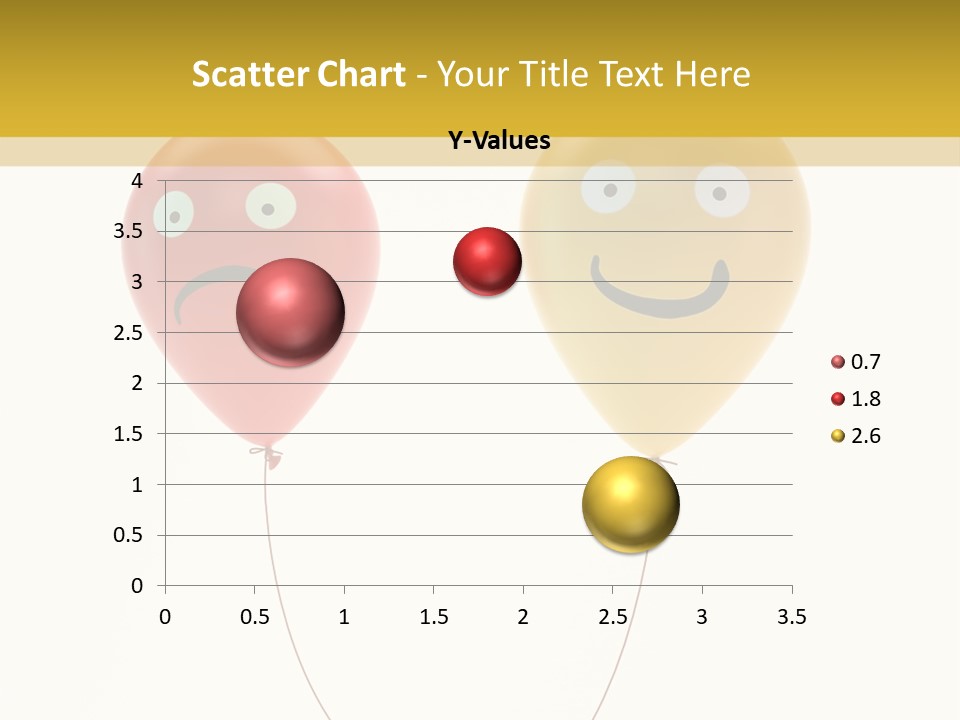 Scatter Chart - Your Title Text Here

Y-Values

4
3.5
3
2.5
2
1.5
1
0.5
0

0 0.5 1 1.5 2 2.5 3 3.5

0.7
1.8
2.6